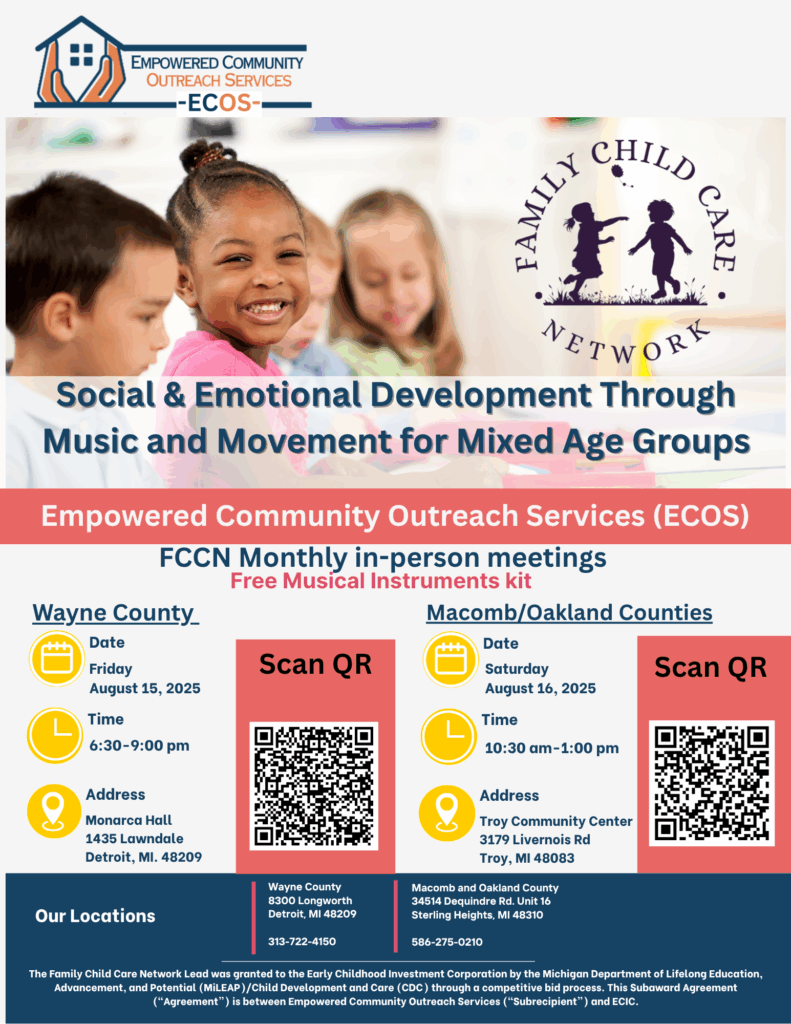 EMPOWERED COMMUNITY
OUTREACH SERVICES
-ECOS-

FAMILY CHILD CARE
NETWORK

Social & Emotional Development Through Music and Movement for Mixed Age Groups

Empowered Community Outreach Services (ECOS)

FCCN Monthly in-person meetings
Free Musical Instruments kit

Wayne County

Date
Friday
August 15, 2025

Time
6:30-9:00 pm

Address
Monarca Hall
1435 Lawndale
Detroit, MI. 48209

Scan QR

Macomb/Oakland Counties

Date
Saturday
August 16, 2025

Time
10:30 am-1:00 pm

Address
Troy Community Center
3179 Livernois Rd
Troy, MI 48083

Scan QR

Our Locations

Wayne County
8300 Longworth
Detroit, MI 48209

313-722-4150

Macomb and Oakland County
34514 Dequindre Rd. Unit 16
Sterling Heights, MI 48310

586-275-0210

The Family Child Care Network Lead was granted to the Early Childhood Investment Corporation by the Michigan Department of Lifelong Education, Advancement, and Potential (MiLEAP)/Child Development and Care (CDC) through a competitive bid process. This Subaward Agreement ("Agreement") is between Empowered Community Outreach Services ("Subrecipient") and ECIC.